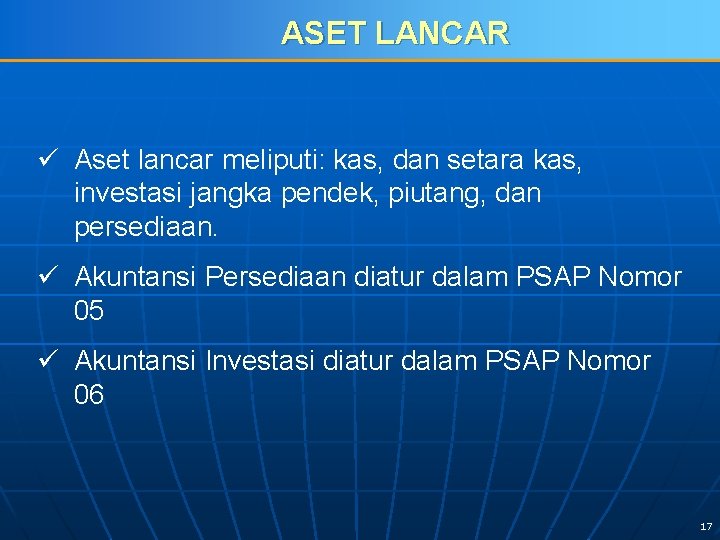 ASET LANCAR

✓ Aset lancar meliputi: kas, dan setara kas, investasi jangka pendek, piutang, dan persediaan.

✓ Akuntansi Persediaan diatur dalam PSAP Nomor 05

✓ Akuntansi Investasi diatur dalam PSAP Nomor 06

17